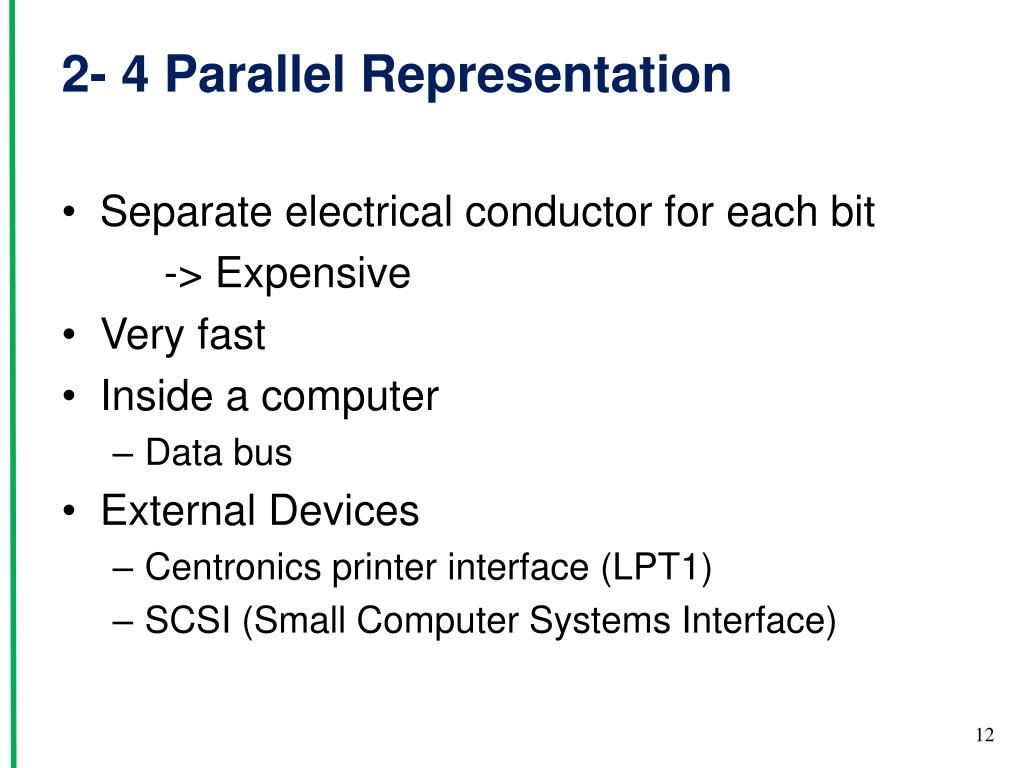 2- 4 Parallel Representation

• Separate electrical conductor for each bit
-> Expensive
• Very fast
• Inside a computer
– Data bus
• External Devices
– Centronics printer interface (LPT1)
– SCSI (Small Computer Systems Interface)

12